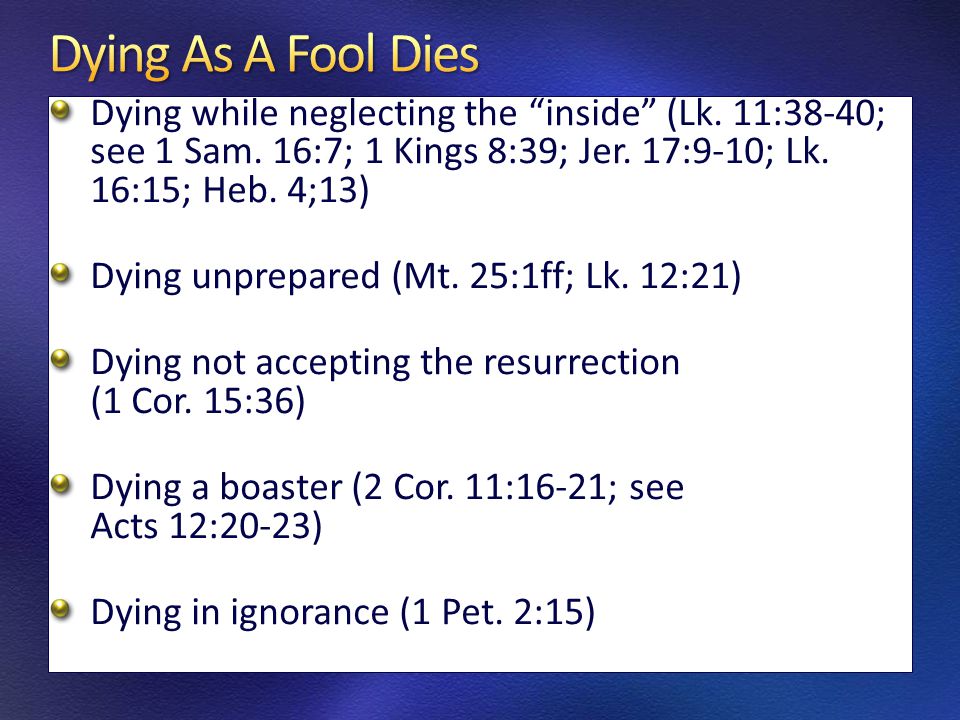 Dying As A Fool Dies

Dying while neglecting the “inside” (Lk. 11:38-40; see 1 Sam. 16:7; 1 Kings 8:39; Jer. 17:9-10; Lk. 16:15; Heb. 4;13)

Dying unprepared (Mt. 25:1ff; Lk. 12:21)

Dying not accepting the resurrection (1 Cor. 15:36)

Dying a boaster (2 Cor. 11:16-21; see Acts 12:20-23)

Dying in ignorance (1 Pet. 2:15)